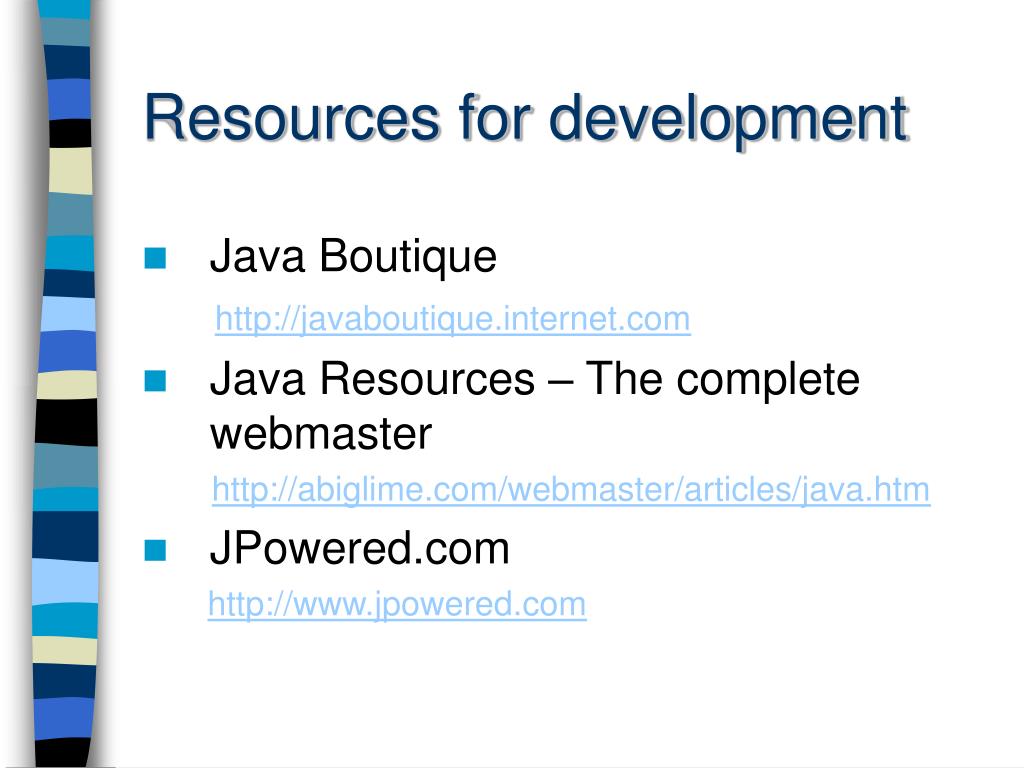 Resources for development

Java Boutique
http://javaboutique.internet.com

Java Resources – The complete webmaster
http://abiglime.com/webmaster/articles/java.htm

JPowered.com
http://www.jpowered.com